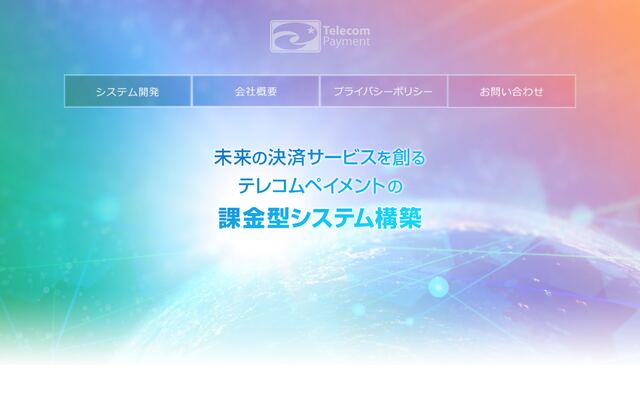 Telecom Payment

システム開発
会社概要
プライバシーポリシー
お問い合わせ

未来の決済サービスを創る
テレコムペイメントの
課金型システム構築